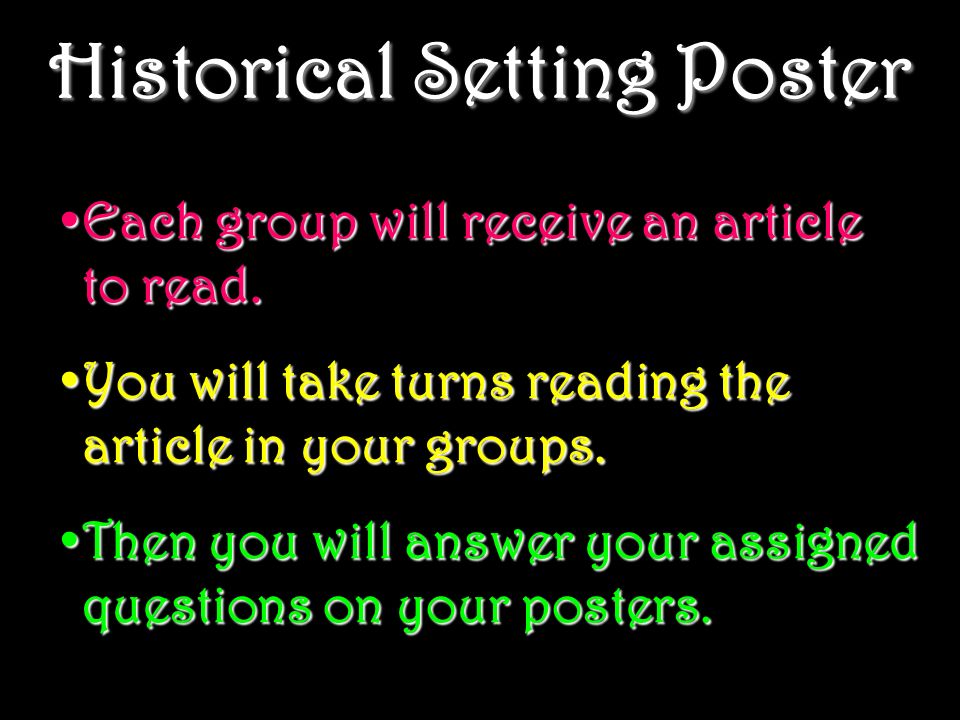 Historical Setting Poster

•Each group will receive an article to read.

•You will take turns reading the article in your groups.

•Then you will answer your assigned questions on your posters.